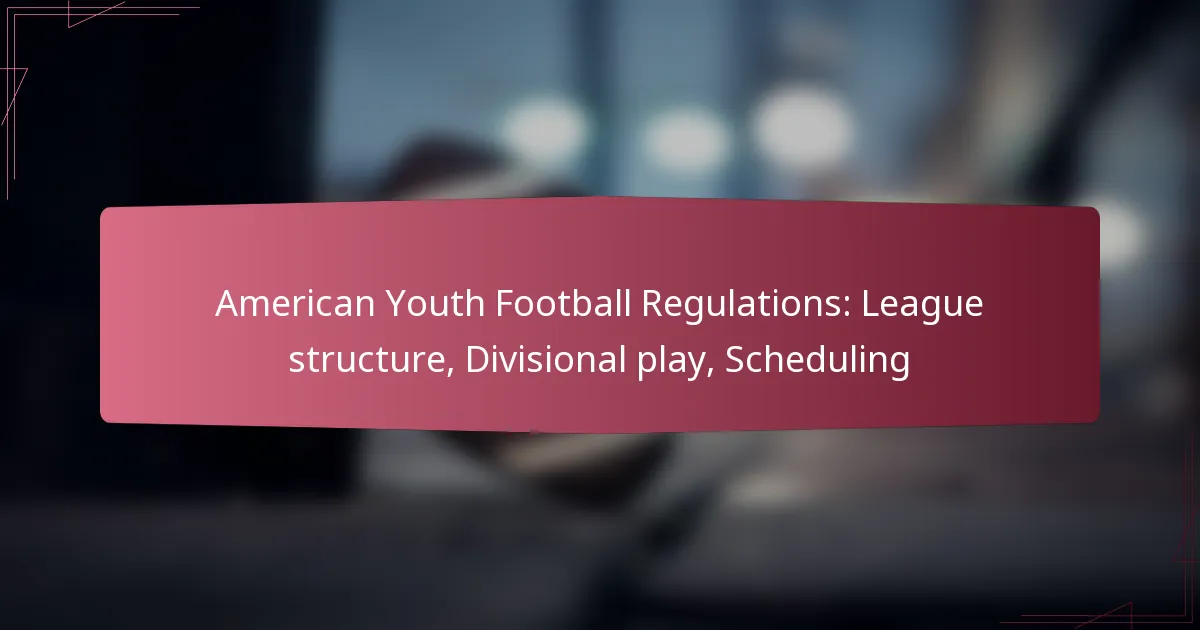 American Youth Football Regulations: League structure, Divisional play, Scheduling